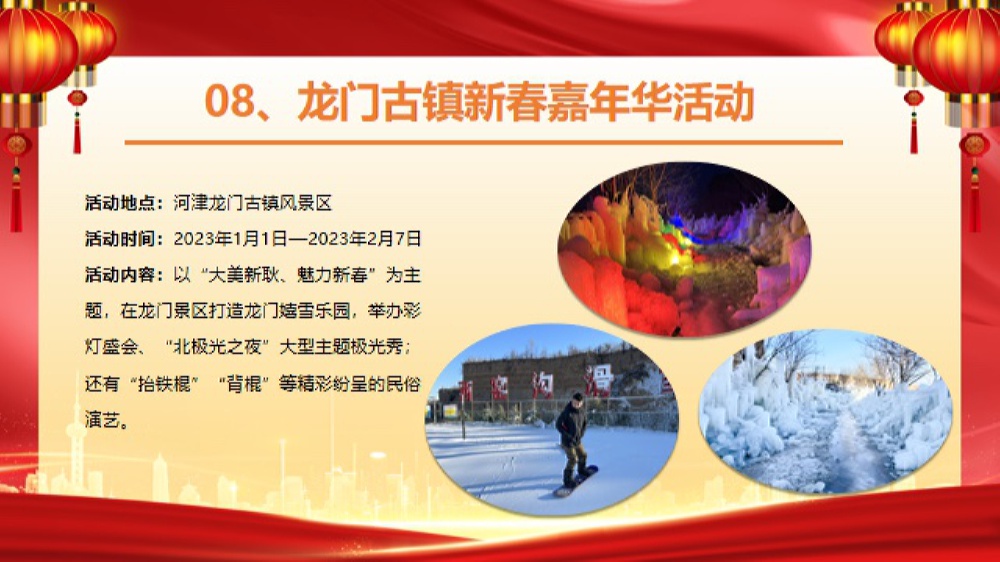 08、龙门古镇新春嘉年华活动

活动地点：河津龙门古镇风景区

活动时间：2023年1月1日—2023年2月7日

活动内容：以“大美新耿、魅力新春”为主题，在龙门景区打造龙门嬉雪乐园，举办彩灯盛会、“北极光之夜”大型主题极光秀；还有“抬铁棍”“背棍”等精彩纷呈的民俗演艺。